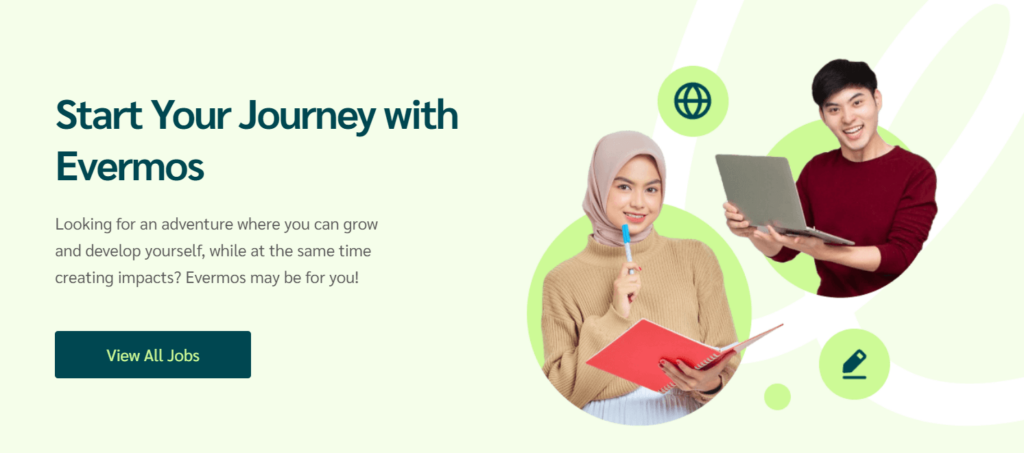 Start Your Journey with Evermos

Looking for an adventure where you can grow and develop yourself, while at the same time creating impacts? Evermos may be for you!

View All Jobs